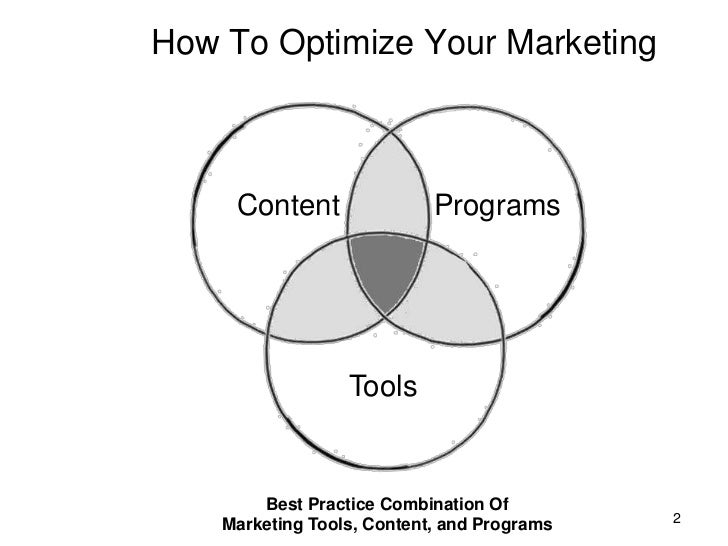 How To Optimize Your Marketing

Content

Programs

Tools

Best Practice Combination Of
Marketing Tools, Content, and Programs

2